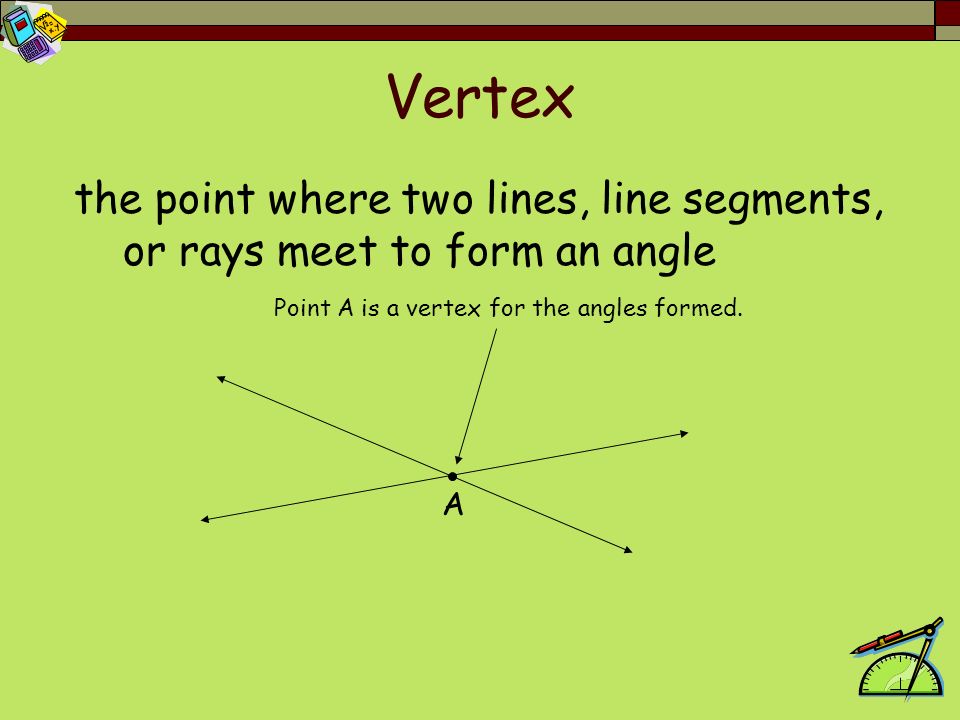 Vertex

the point where two lines, line segments, or rays meet to form an angle

Point A is a vertex for the angles formed.

A